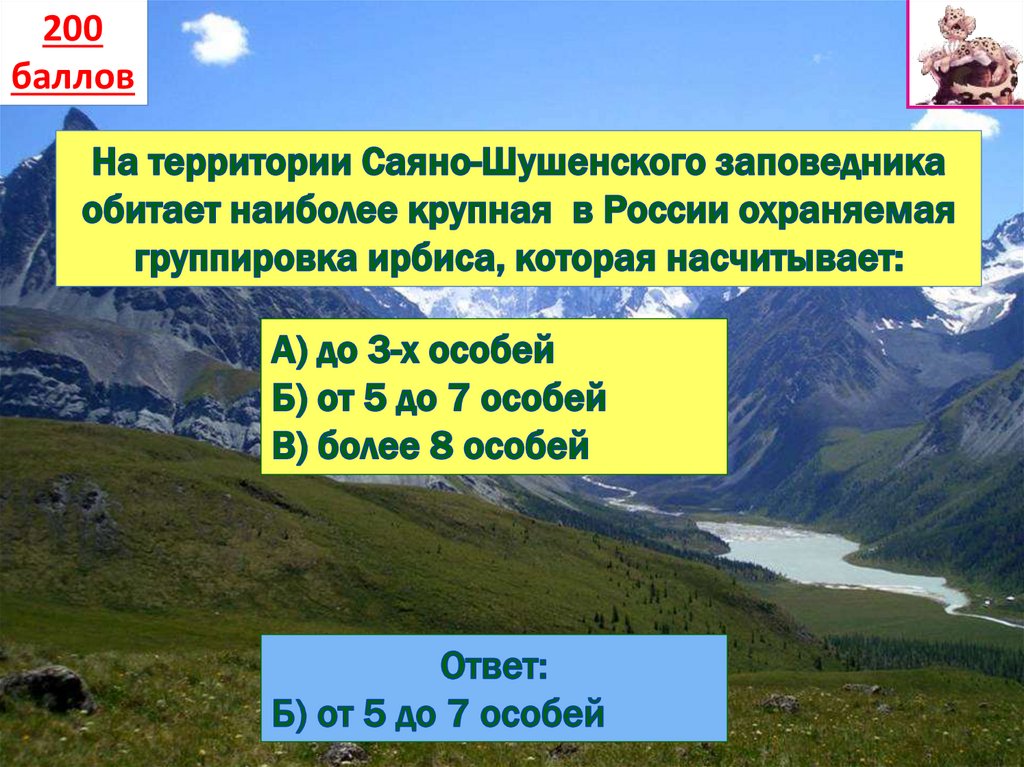 200 баллов

На территории Саяно-Шушенского заповедника обитает наиболее крупная в России охраняемая группировка ирбиса, которая насчитывает:

А) до 3-х особей
Б) от 5 до 7 особей
В) более 8 особей

Ответ:
Б) от 5 до 7 особей